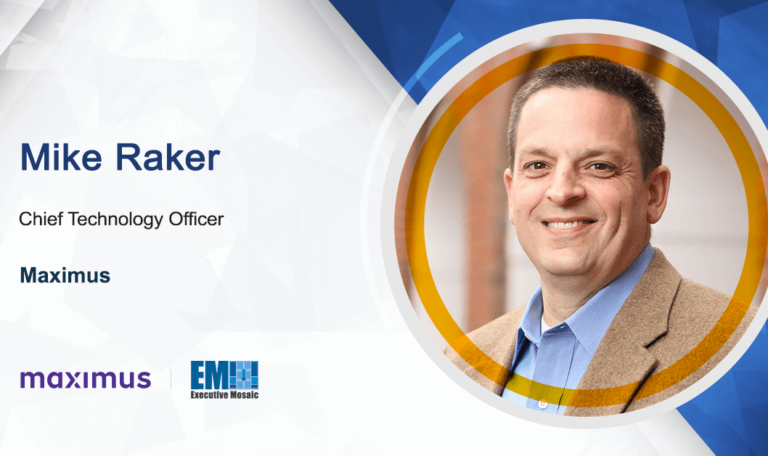 Mike Raker

Chief Technology Officer

Maximus

maximus

EM
Executive Mosaic